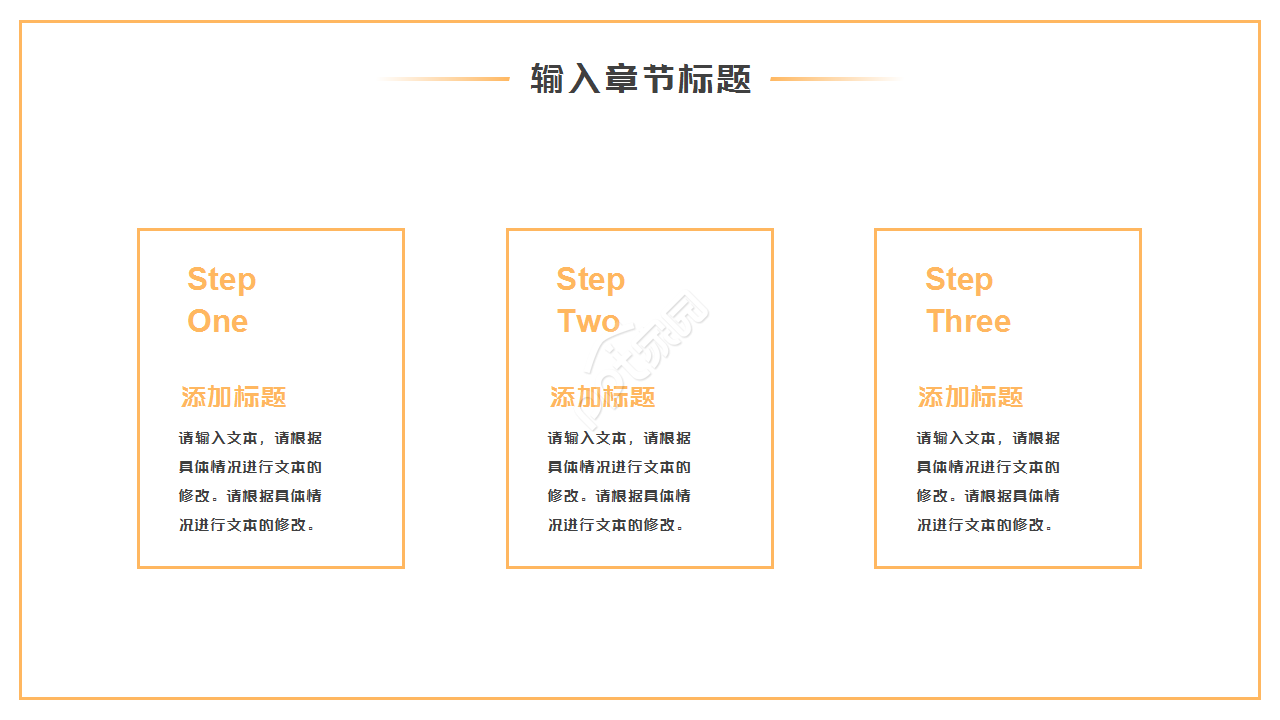 输入章节标题

Step One

添加标题

请输入文本，请根据具体情况进行文本的修改。请根据具体情况进行文本的修改。

Step Two

添加标题

请输入文本，请根据具体情况进行文本的修改。请根据具体情况进行文本的修改。

Step Three

添加标题

请输入文本，请根据具体情况进行文本的修改。请根据具体情况进行文本的修改。